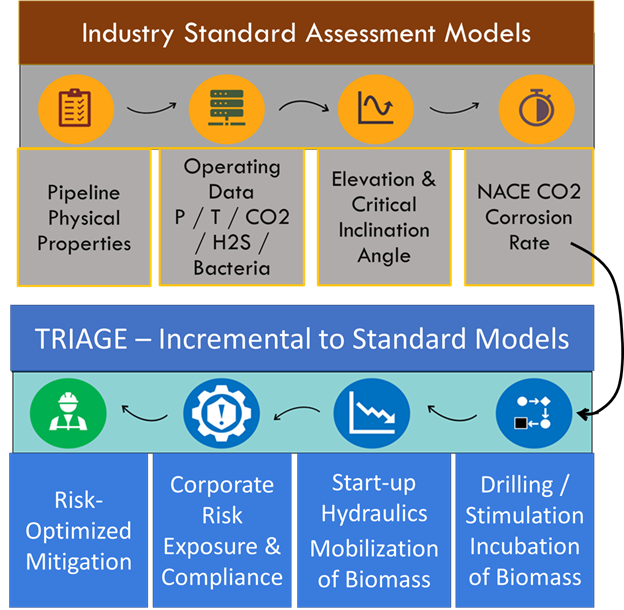 Industry Standard Assessment Models

Pipeline Physical Properties

Operating Data P / T / CO2 / H2S / Bacteria

Elevation & Critical Inclination Angle

NACE CO2 Corrosion Rate

TRIAGE – Incremental to Standard Models

Risk-Optimized Mitigation

Corporate Risk Exposure & Compliance

Start-up Hydraulics Mobilization of Biomass

Drilling / Stimulation Incubation of Biomass